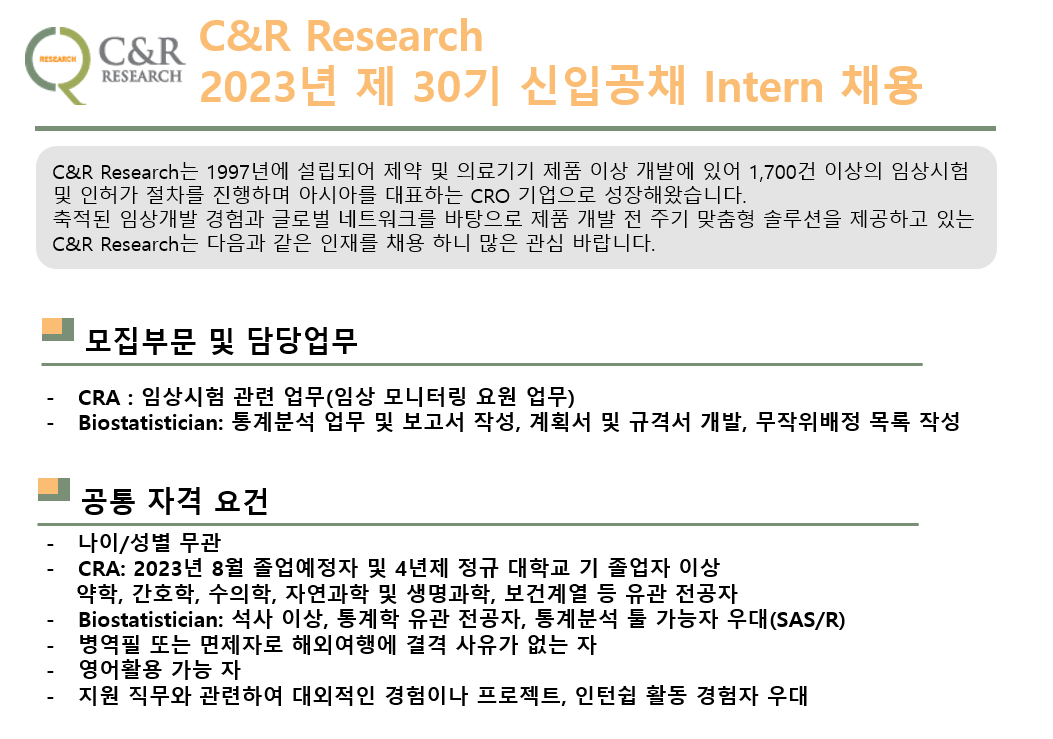 RESEARCH C&R RESEARCH

C&R Research
2023년 제 30기 신입공채 Intern 채용

C&R Research는 1997년에 설립되어 제약 및 의료기기 제품 이상 개발에 있어 1,700건 이상의 임상시험 및 인허가 절차를 진행하며 아시아를 대표하는 CRO 기업으로 성장해왔습니다.
축적된 임상개발 경험과 글로벌 네트워크를 바탕으로 제품 개발 전 주기 맞춤형 솔루션을 제공하고 있는 C&R Research는 다음과 같은 인재를 채용 하니 많은 관심 바랍니다.

모집부문 및 담당업무

- CRA : 임상시험 관련 업무(임상 모니터링 요원 업무)
- Biostatistician: 통계분석 업무 및 보고서 작성, 계획서 및 규격서 개발, 무작위배정 목록 작성

공통 자격 요건

- 나이/성별 무관
- CRA: 2023년 8월 졸업예정자 및 4년제 정규 대학교 기 졸업자 이상
  약학, 간호학, 수의학, 자연과학 및 생명과학, 보건계열 등 유관 전공자
- Biostatistician: 석사 이상, 통계학 유관 전공자, 통계분석 툴 가능자 우대(SAS/R)
- 병역필 또는 면제자로 해외여행에 결격 사유가 없는 자
- 영어활용 가능 자
- 지원 직무와 관련하여 대외적인 경험이나 프로젝트, 인턴쉽 활동 경험자 우대